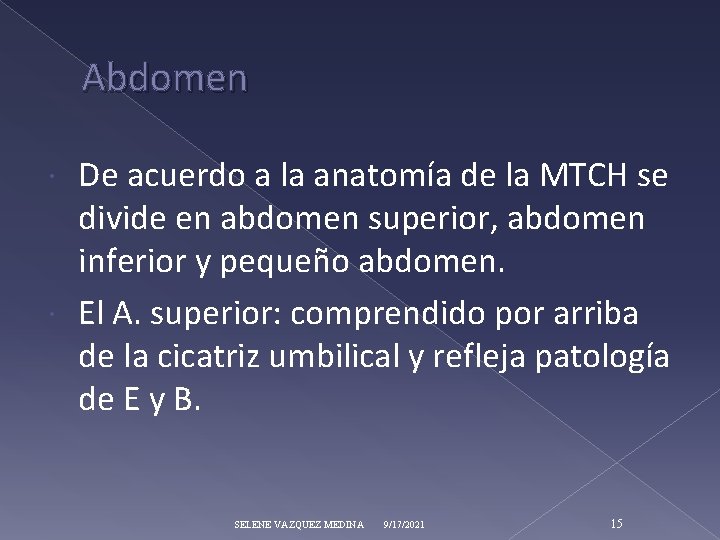 Abdomen

De acuerdo a la anatomía de la MTCH se divide en abdomen superior, abdomen inferior y pequeño abdomen.

El A. superior: comprendido por arriba de la cicatriz umbilical y refleja patología de E y B.

SELENE VAZQUEZ MEDINA 9/17/2021 15